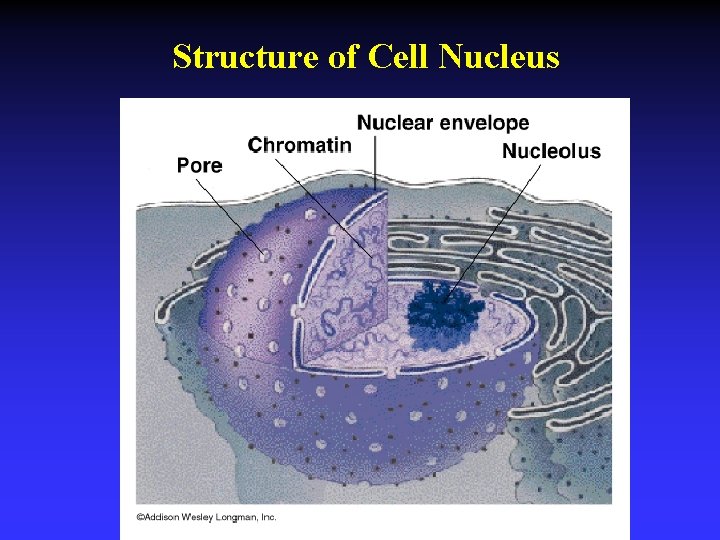 Structure of Cell Nucleus

Nuclear envelope

Chromatin

Nucleolus

Pore

©Addison Wesley Longman, Inc.